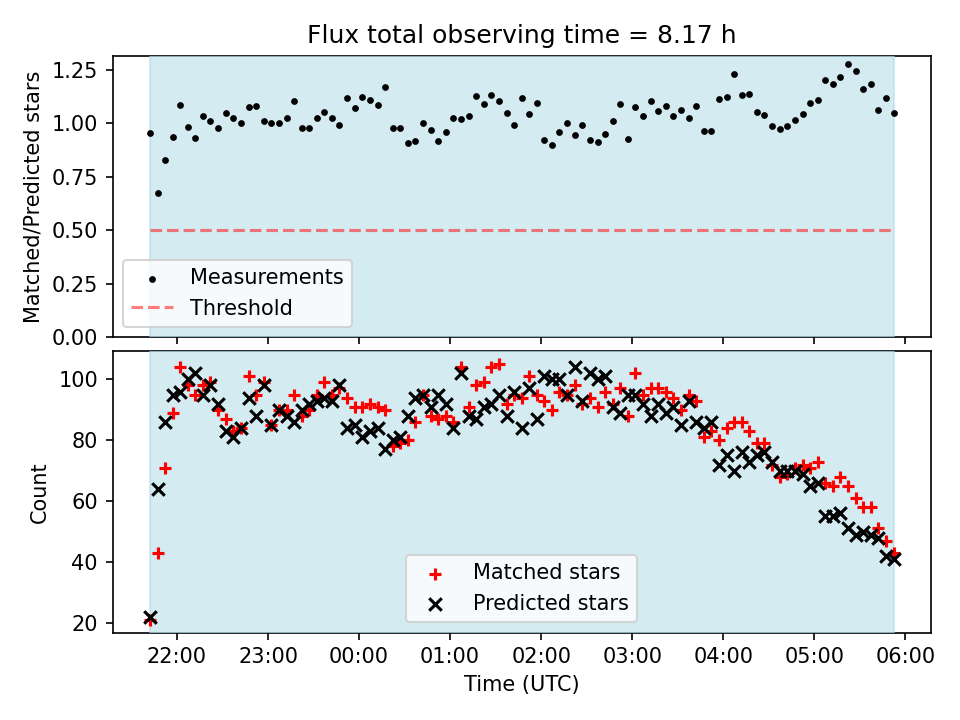 Flux total observing time = 8.17 h

Matched/Predicted stars

1.25
1.00
0.75
0.50
0.25
0.00

Measurements
Threshold

Count

100
80
60
40
20

Matched stars
Predicted stars

22:00
23:00
00:00
01:00
02:00
03:00
04:00
05:00
06:00

Time (UTC)